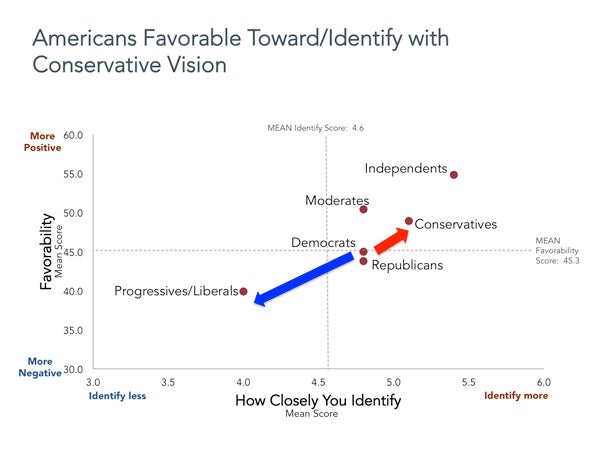 Americans Favorable Toward/Identify with Conservative Vision

MEAN Identify Score: 4.6

More Positive

60.0
55.0
50.0
45.0
40.0
35.0
30.0

More Negative

Favorability
Mean Score

Independents
Moderates
Conservatives
Democrats
Republicans
Progressives/Liberals

MEAN Favorability Score: 45.3

3.0 3.5 4.0 4.5 5.0 5.5 6.0

Identify less
How Closely You Identify
Mean Score
Identify more